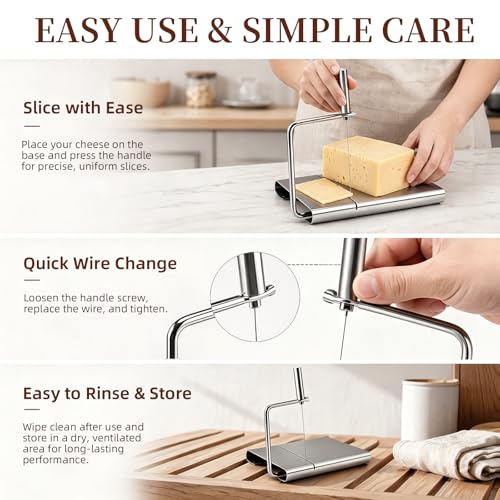 EASY USE & SIMPLE CARE

Slice with Ease

Place your cheese on the base and press the handle for precise, uniform slices.

Quick Wire Change

Loosen the handle screw, replace the wire, and tighten.

Easy to Rinse & Store

Wipe clean after use and store in a dry, ventilated area for long-lasting performance.